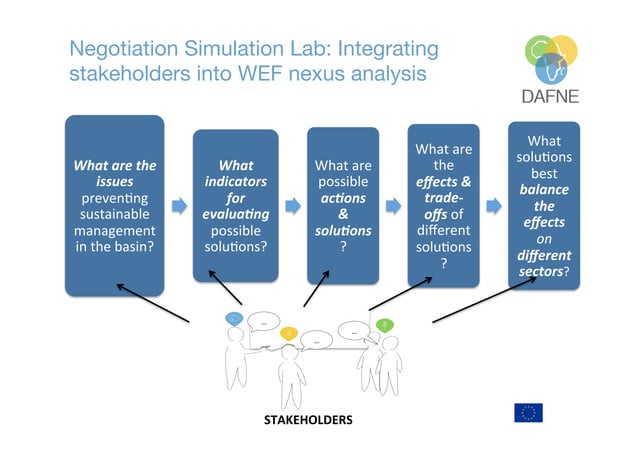 Negotiation Simulation Lab: Integrating stakeholders into WEF nexus analysis

DAFNE

What are the issues preventing sustainable management in the basin?

What indicators for evaluating possible solutions?

What are possible actions & solutions ?

What are the effects & trade-offs of different solutions ?

What solutions best balance the effects on different sectors?

...

...

...

STAKEHOLDERS